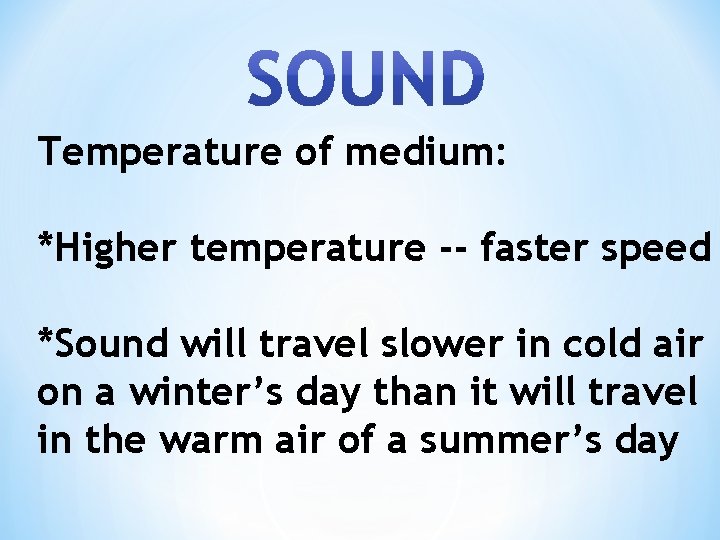 SOUND

Temperature of medium:

*Higher temperature -- faster speed

*Sound will travel slower in cold air on a winter’s day than it will travel in the warm air of a summer’s day